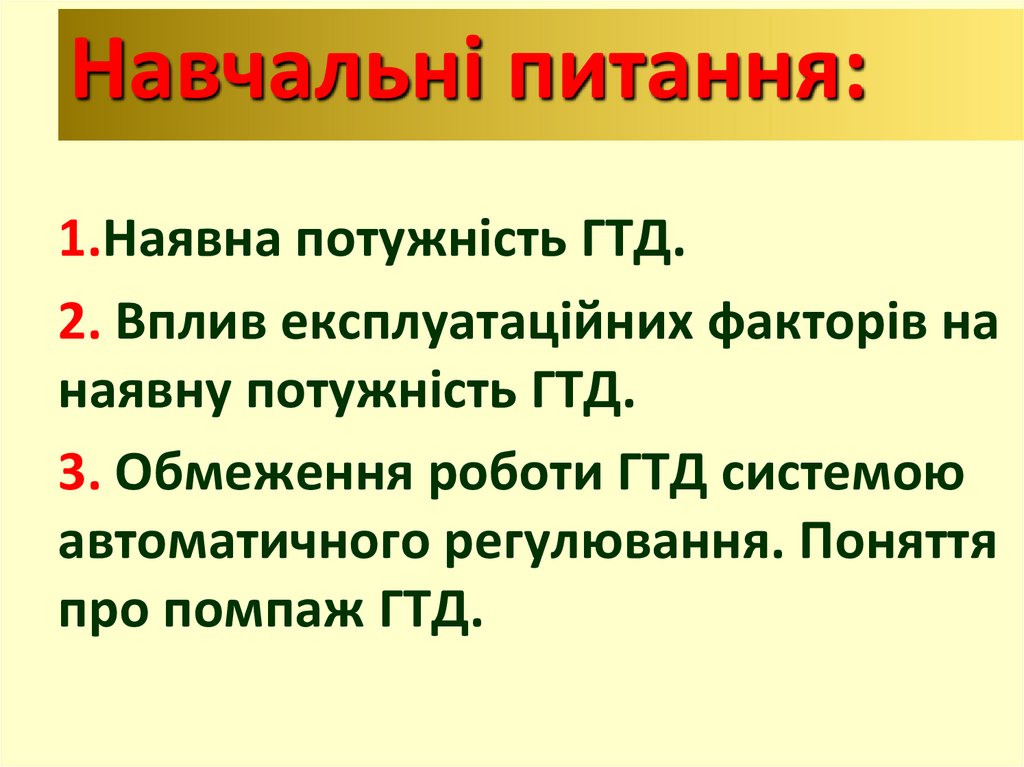 Навчальні питання:

1.Наявна потужність ГТД.

2. Вплив експлуатаційних факторів на наявну потужність ГТД.

3. Обмеження роботи ГТД системою автоматичного регулювання. Поняття про помпаж ГТД.